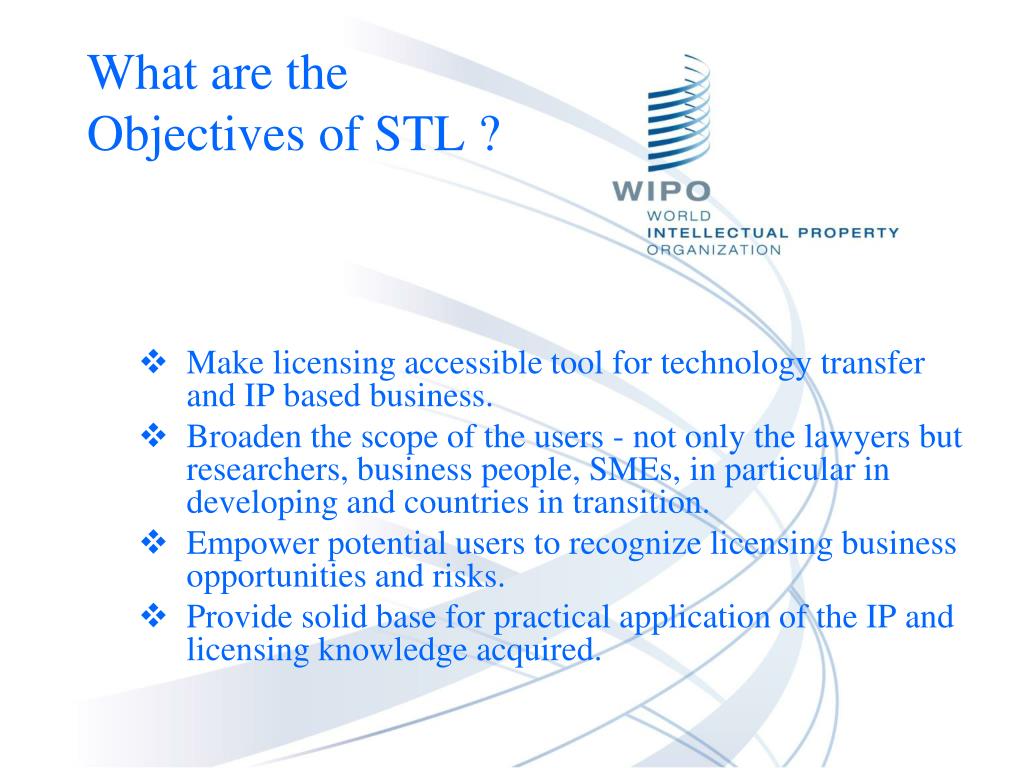 What are the Objectives of STL ?

WIPO
WORLD
INTELLECTUAL PROPERTY
ORGANIZATION

❖ Make licensing accessible tool for technology transfer and IP based business.
❖ Broaden the scope of the users - not only the lawyers but researchers, business people, SMEs, in particular in developing and countries in transition.
❖ Empower potential users to recognize licensing business opportunities and risks.
❖ Provide solid base for practical application of the IP and licensing knowledge acquired.